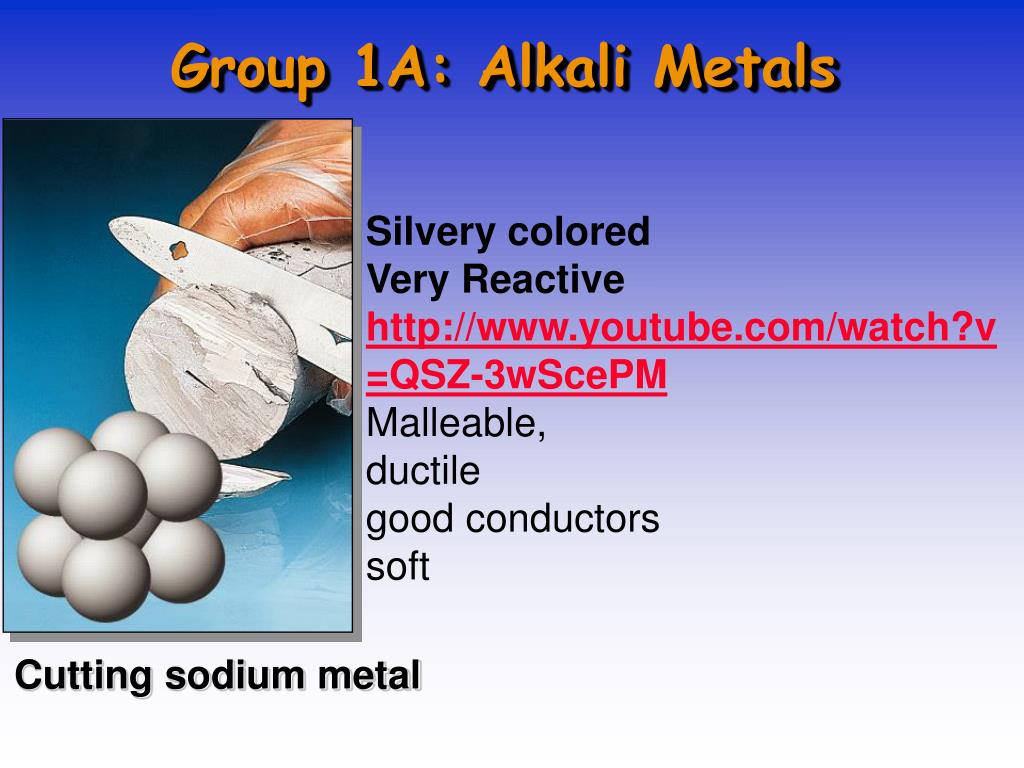 Group 1A: Alkali Metals

Silvery colored
Very Reactive
http://www.youtube.com/watch?v=QSZ-3wScePM
Malleable,
ductile
good conductors
soft

Cutting sodium metal